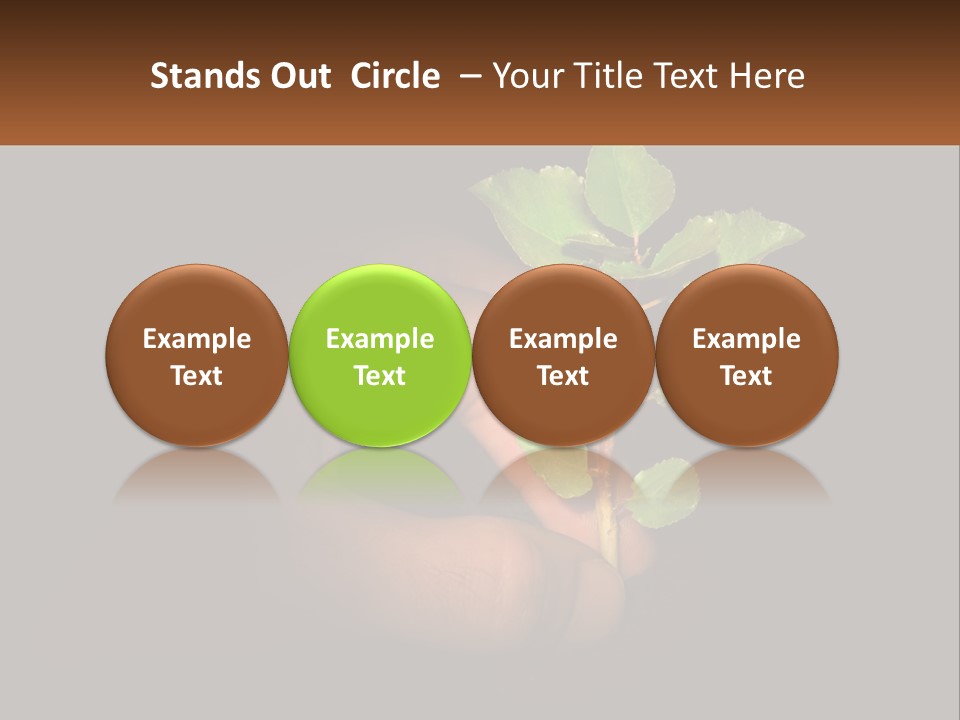 Stands Out Circle – Your Title Text Here

Example Text

Example Text

Example Text

Example Text